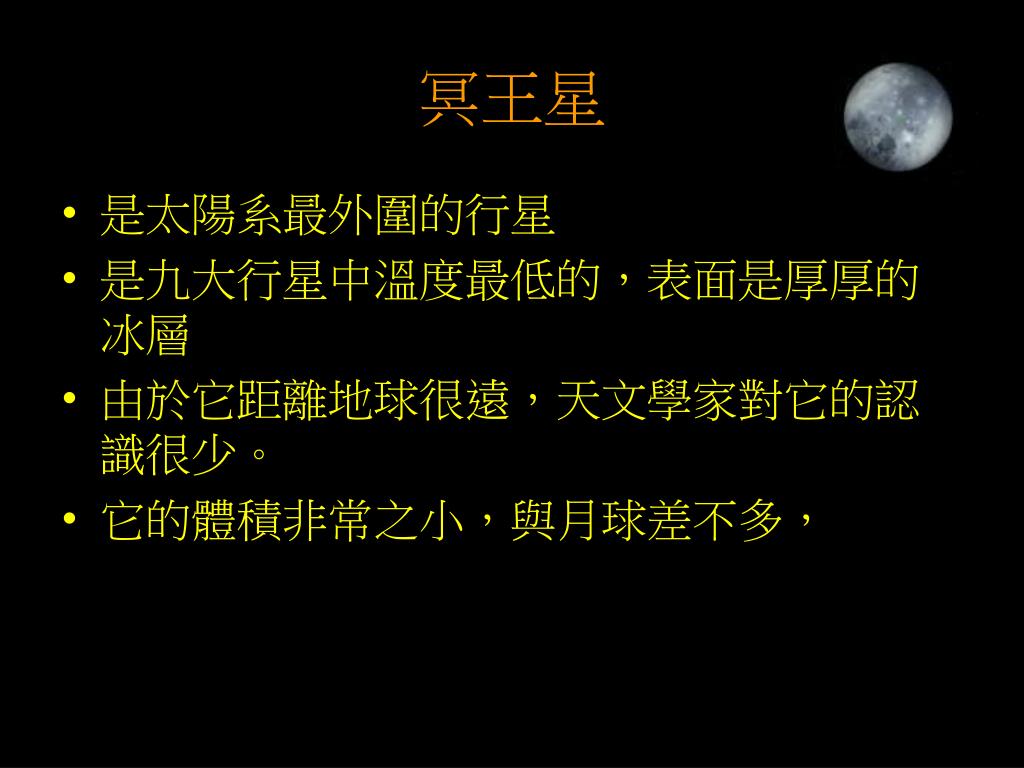 冥王星

• 是太陽系最外圍的行星
• 是九大行星中溫度最低的，表面是厚厚的冰層
• 由於它距離地球很遠，天文學家對它的認識很少。
• 它的體積非常之小，與月球差不多，